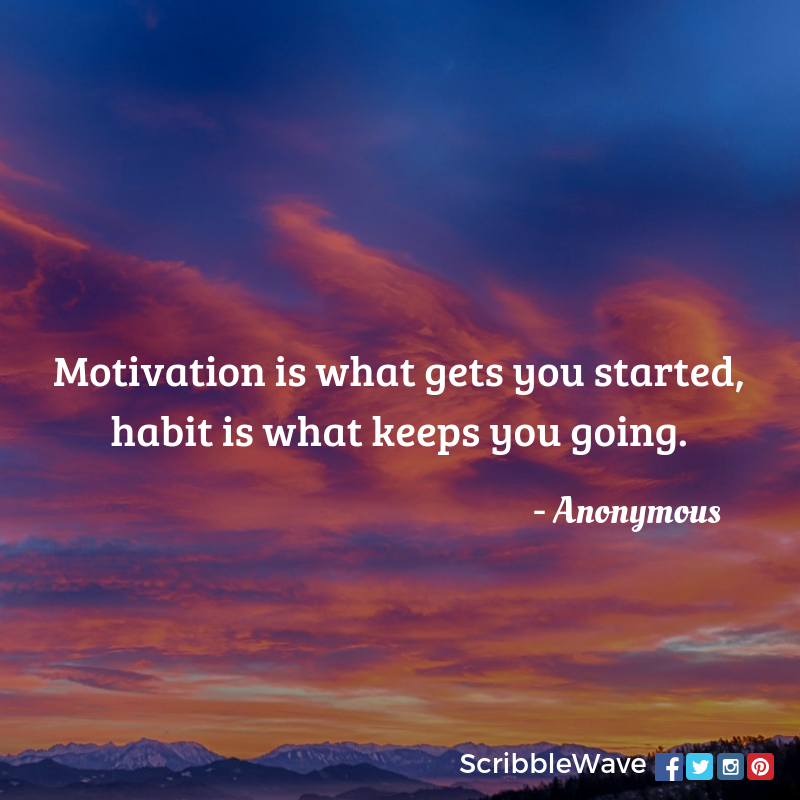 Motivation is what gets you started, habit is what keeps you going.

- Anonymous

ScribbleWave